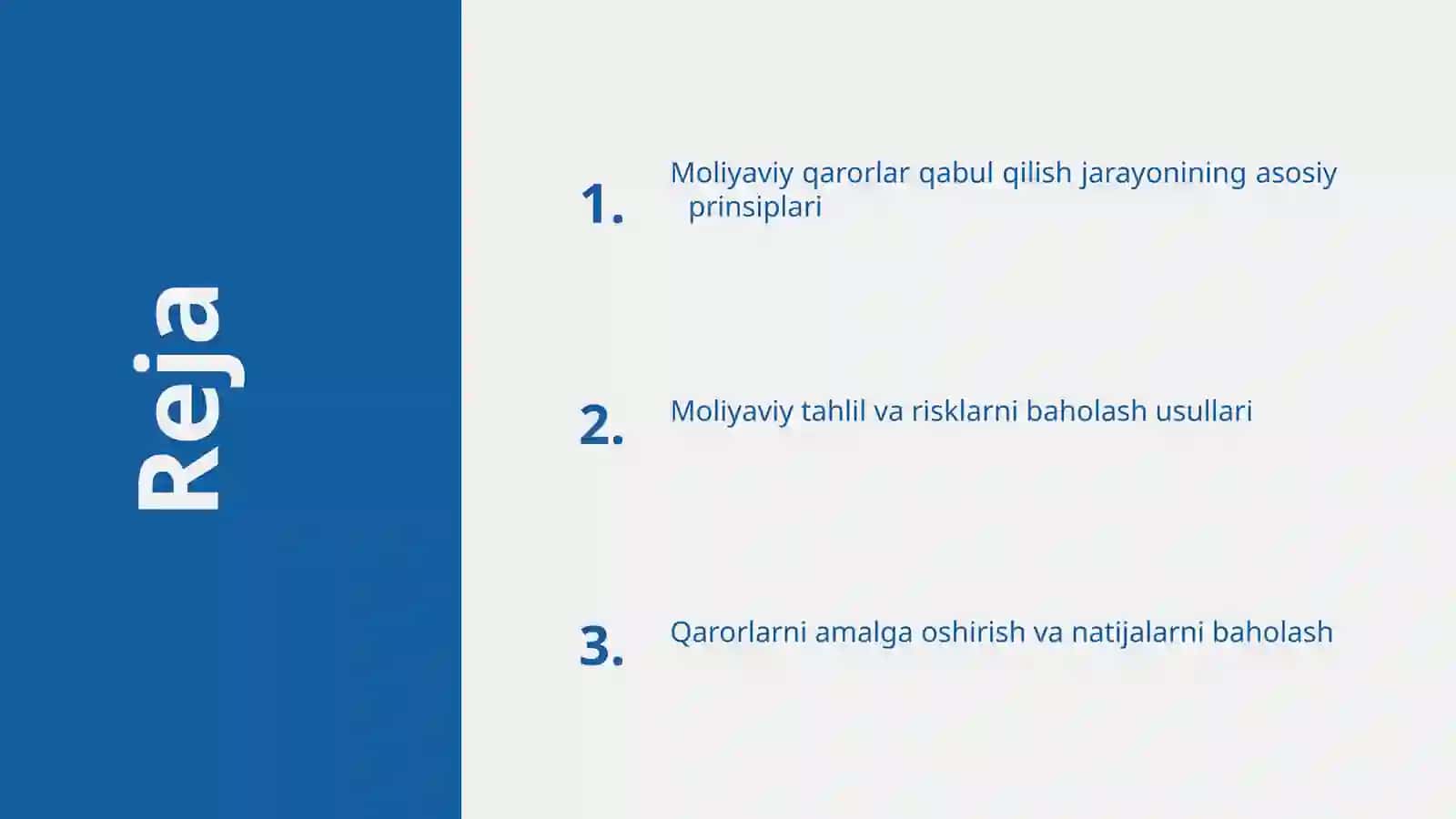 Reja

1. Moliyaviy qarorlar qabul qilish jarayonining asosiy prinsiplari

2. Moliyaviy tahlil va risklarni baholash usullari

3. Qarorlarni amalga oshirish va natijalarni baholash